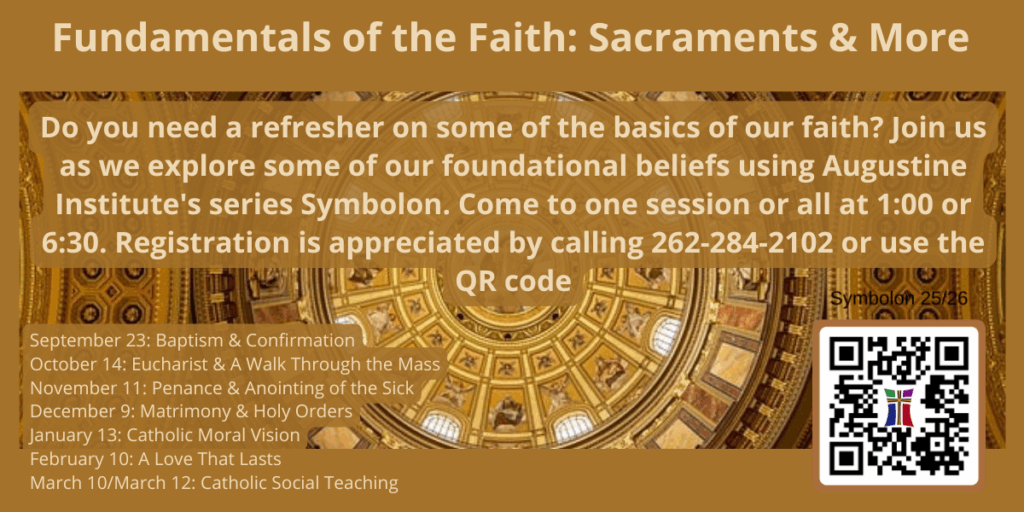 Fundamentals of the Faith: Sacraments & More

Do you need a refresher on some of the basics of our faith? Join us as we explore some of our foundational beliefs using Augustine Institute's series Symbolon. Come to one session or all at 1:00 or 6:30. Registration is appreciated by calling 262-284-2102 or use the QR code

Symbolon 25/26

September 23: Baptism & Confirmation
October 14: Eucharist & A Walk Through the Mass
November 11: Penance & Anointing of the Sick
December 9: Matrimony & Holy Orders
January 13: Catholic Moral Vision
February 10: A Love That Lasts
March 10/March 12: Catholic Social Teaching